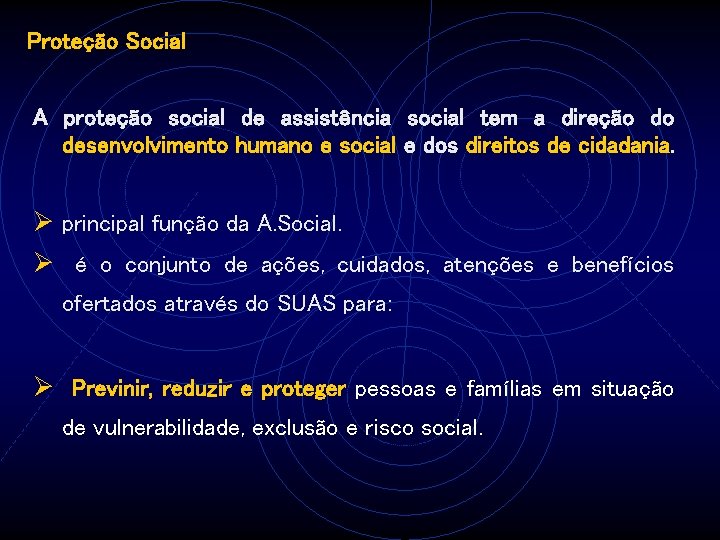 Proteção Social

A proteção social de assistência social tem a direção do desenvolvimento humano e social e dos direitos de cidadania.

➢ principal função da A.Social.

➢ é o conjunto de ações, cuidados, atenções e benefícios ofertados através do SUAS para:

➢ Previnir, reduzir e proteger pessoas e famílias em situação de vulnerabilidade, exclusão e risco social.